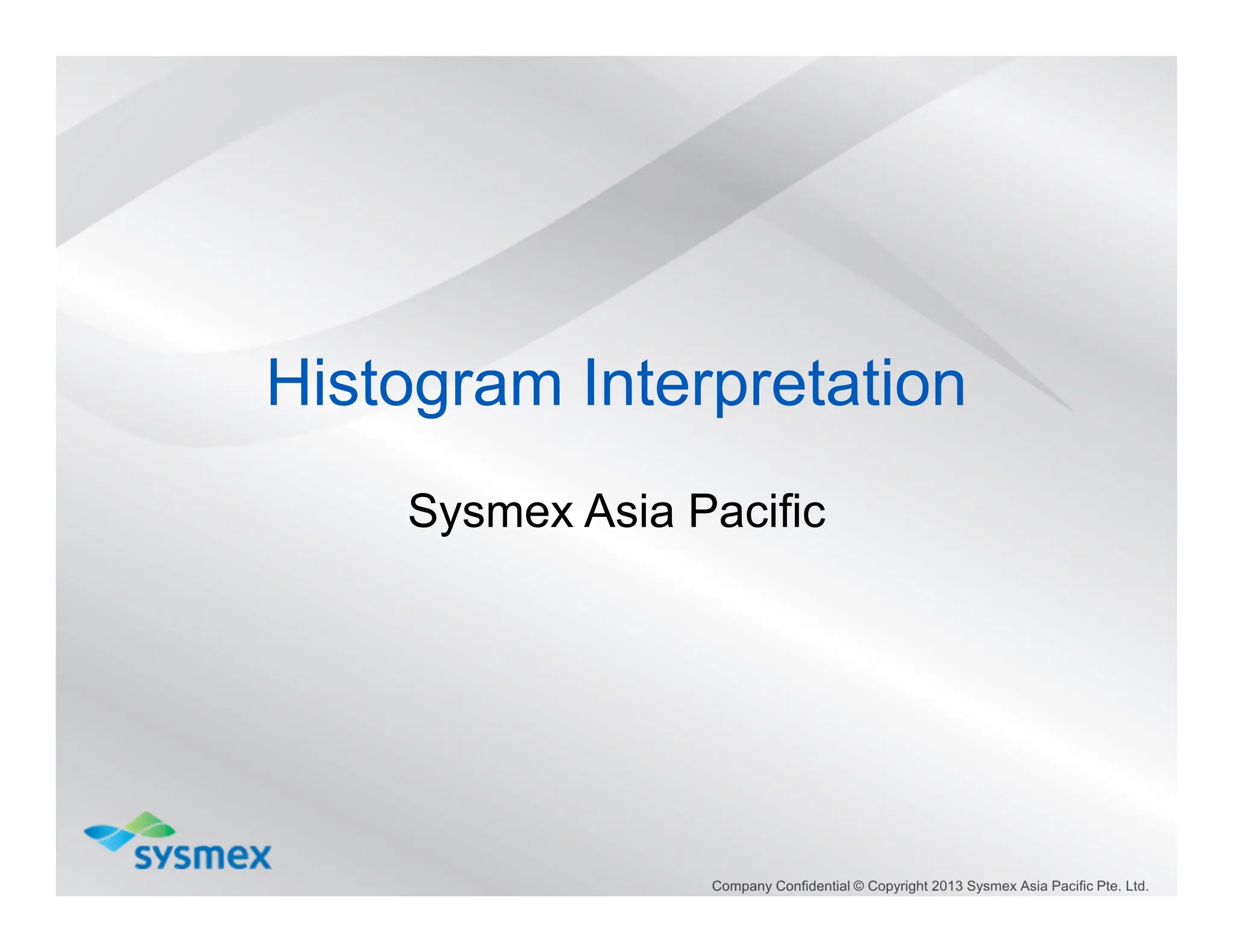 Histogram Interpretation

Sysmex Asia Pacific

sysmex

Company Confidential © Copyright 2013 Sysmex Asia Pacific Pte. Ltd.